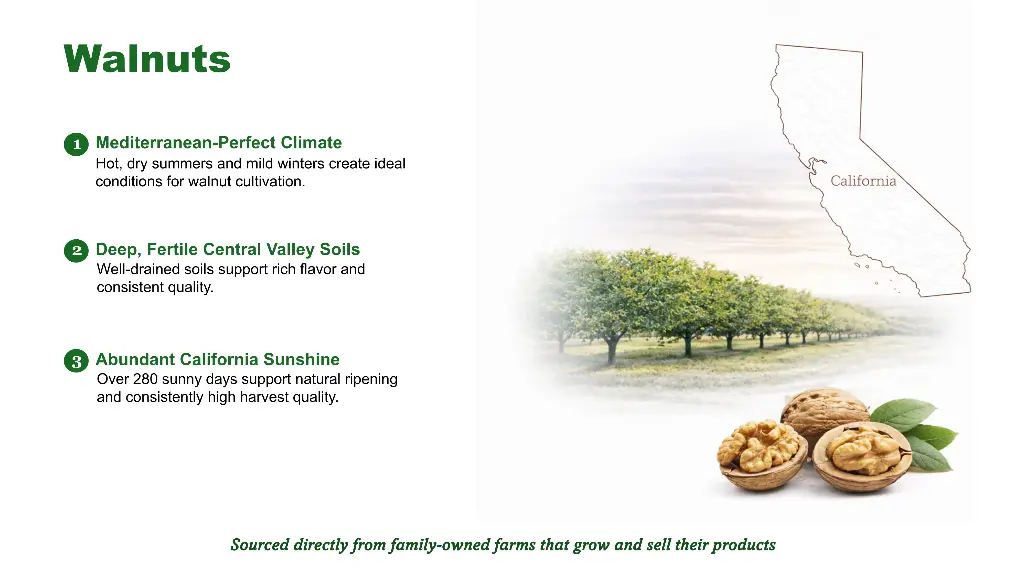 Walnuts

1 Mediterranean-Perfect Climate
Hot, dry summers and mild winters create ideal conditions for walnut cultivation.

2 Deep, Fertile Central Valley Soils
Well-drained soils support rich flavor and consistent quality.

3 Abundant California Sunshine
Over 280 sunny days support natural ripening and consistently high harvest quality.

California

Sourced directly from family-owned farms that grow and sell their products